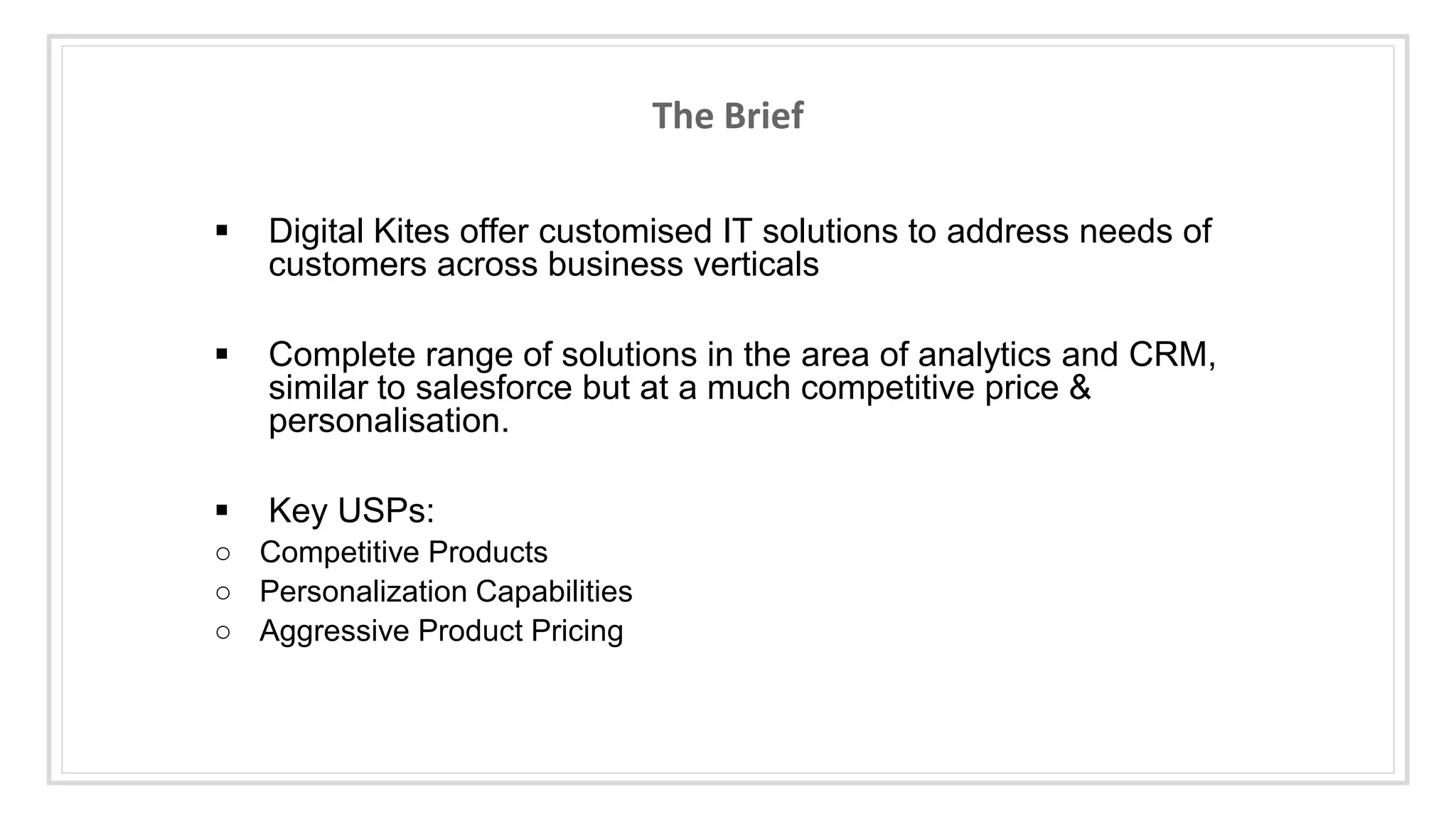 The Brief

▪ Digital Kites offer customised IT solutions to address needs of customers across business verticals

▪ Complete range of solutions in the area of analytics and CRM, similar to salesforce but at a much competitive price & personalisation.

▪ Key USPs:
○ Competitive Products
○ Personalization Capabilities
○ Aggressive Product Pricing